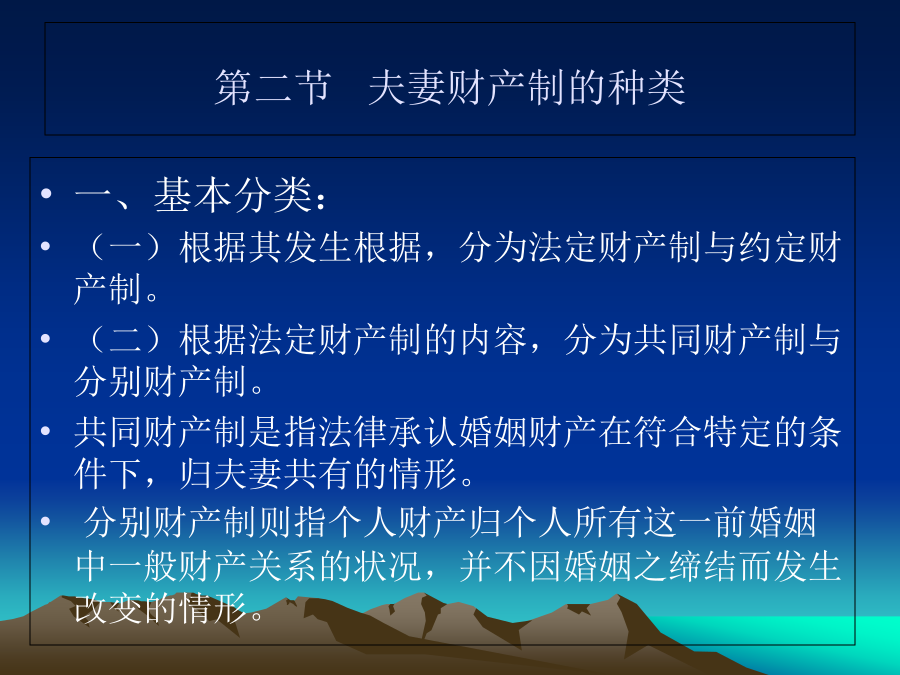 第二节　夫妻财产制的种类

• 一、基本分类：

• （一）根据其发生根据，分为法定财产制与约定财产制。

• （二）根据法定财产制的内容，分为共同财产制与分别财产制。

• 共同财产制是指法律承认婚姻财产在符合特定的条件下，归夫妻共有的情形。

• 分别财产制则指个人财产归个人所有这一前婚姻中一般财产关系的状况，并不因婚姻之缔结而发生改变的情形。